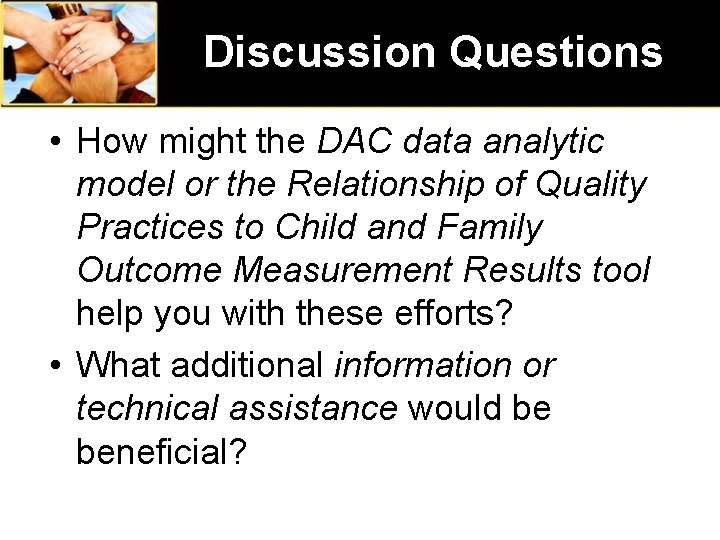 Discussion Questions

• How might the DAC data analytic model or the Relationship of Quality Practices to Child and Family Outcome Measurement Results tool help you with these efforts?

• What additional information or technical assistance would be beneficial?